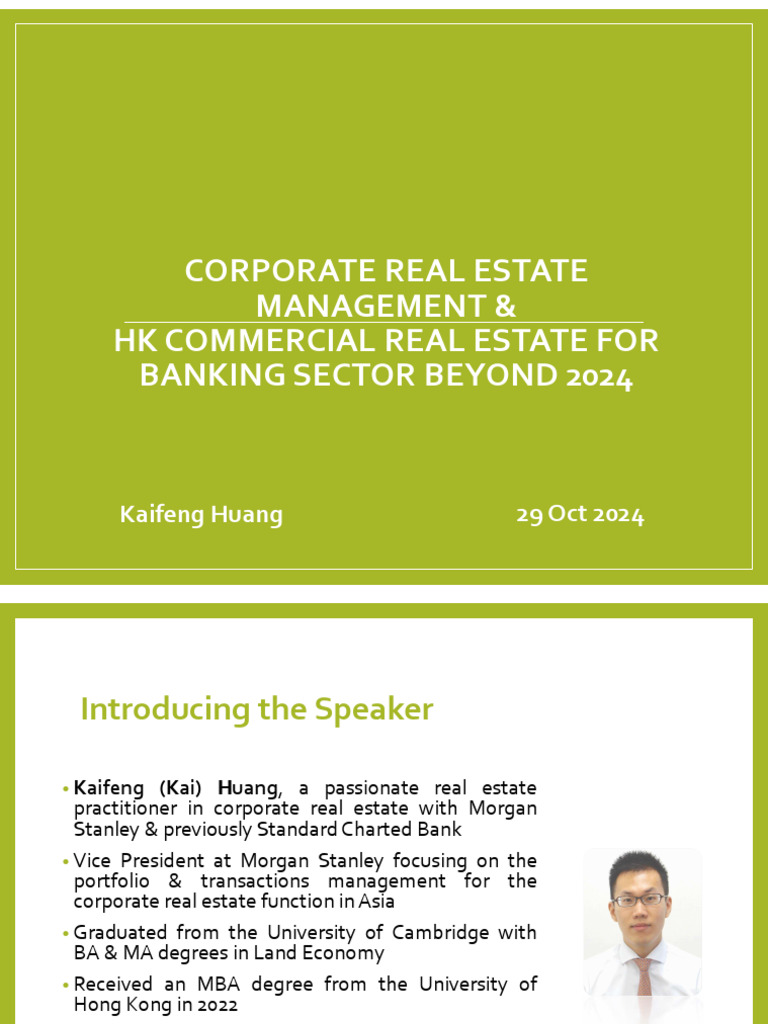 CORPORATE REAL ESTATE MANAGEMENT &
HK COMMERCIAL REAL ESTATE FOR BANKING SECTOR BEYOND 2024

Kaifeng Huang

29 Oct 2024

Introducing the Speaker

• Kaifeng (Kai) Huang, a passionate real estate practitioner in corporate real estate with Morgan Stanley & previously Standard Charted Bank

• Vice President at Morgan Stanley focusing on the portfolio & transactions management for the corporate real estate function in Asia

• Graduated from the University of Cambridge with BA & MA degrees in Land Economy

• Received an MBA degree from the University of Hong Kong in 2022